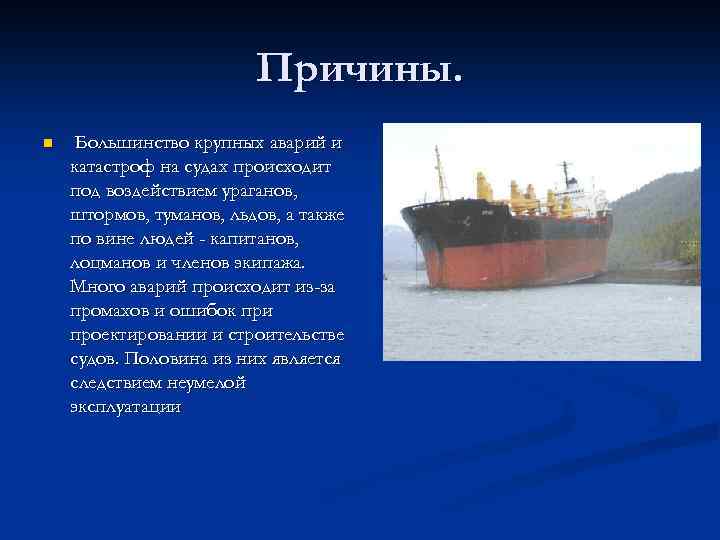 Причины.

Большинство крупных аварий и катастроф на судах происходит под воздействием ураганов, штормов, туманов, льдов, а также по вине людей - капитанов, лоцманов и членов экипажа. Много аварий происходит из-за промахов и ошибок при проектировании и строительстве судов. Половина из них является следствием неумелой эксплуатации